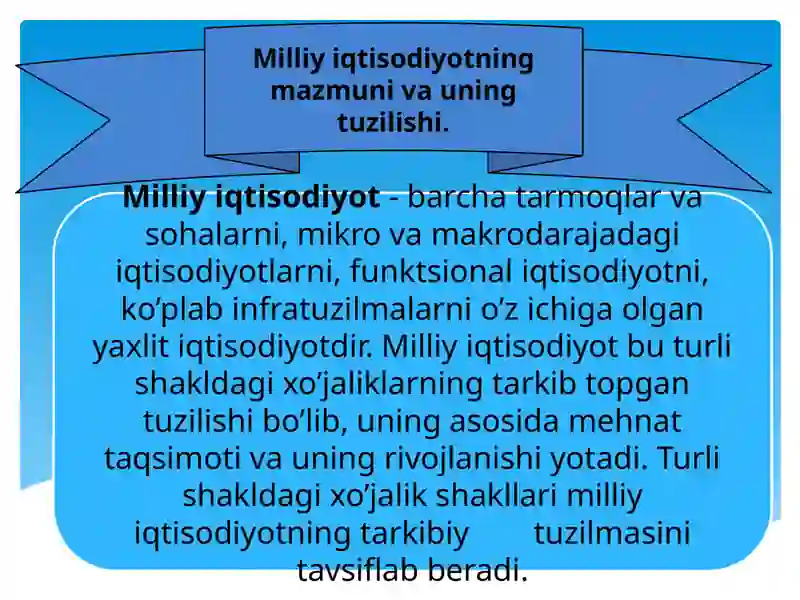 Milliy iqtisodiyotning mazmuni va uning tuzilishi.

Milliy iqtisodiyot - barcha tarmoqlar va sohalarni, mikro va makrodarajadagi iqtisodiyotlarni, funktsional iqtisodiyotni, ko’plab infratuzilmalarni o’z ichiga olgan yaxlit iqtisodiyotdir. Milliy iqtisodiyot bu turli shakldagi xo’jaliklarning tarkib topgan tuzilishi bo’lib, uning asosida mehnat taqsimoti va uning rivojlanishi yotadi. Turli shakldagi xo’jalik shakllari milliy iqtisodiyotning tarkibiy tuzilmasini tavsiflab beradi.